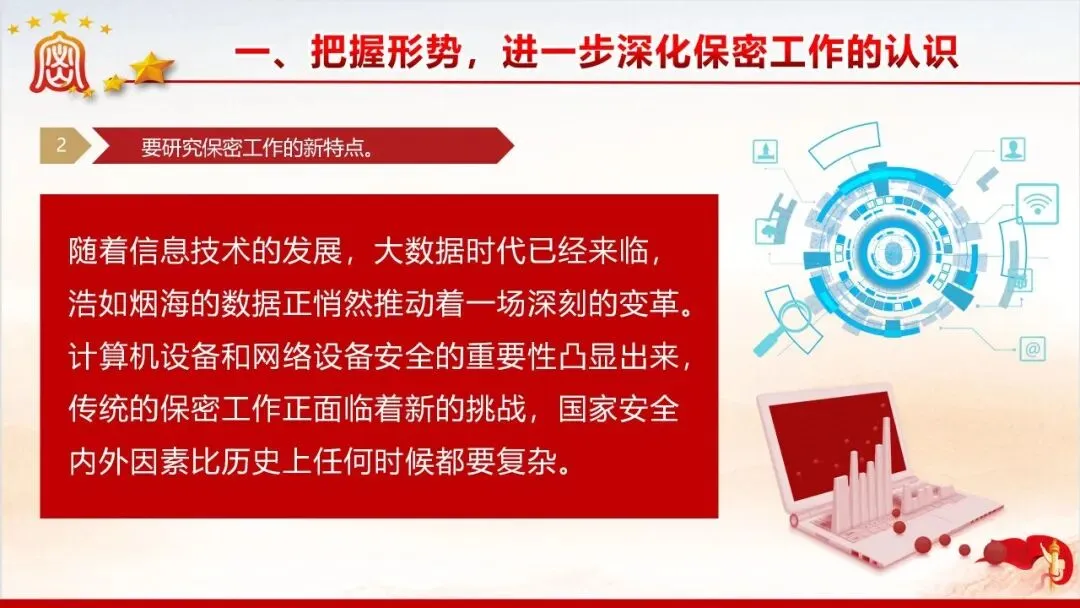 一、把握形势，进一步深化保密工作的认识

2

要研究保密工作的新特点。

随着信息技术的发展，大数据时代已经来临，浩如烟海的数据正悄然推动着一场深刻的变革。计算机设备和网络设备安全的重要性凸显出来，传统的保密工作正面临着新的挑战，国家安全内外因素比历史上任何时候都要复杂。